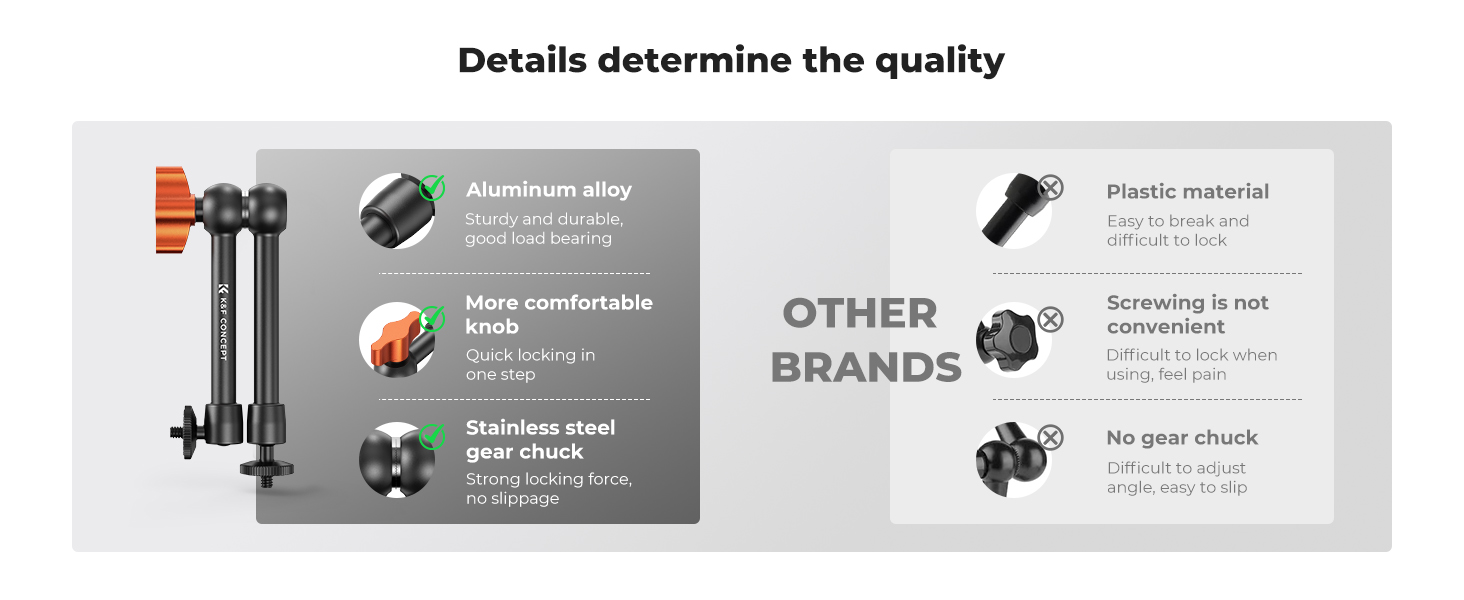 Details determine the quality

K&F CONCEPT

Aluminum alloy
Sturdy and durable, good load bearing

More comfortable knob
Quick locking in one step

Stainless steel gear chuck
Strong locking force, no slippage

OTHER BRANDS

Plastic material
Easy to break and difficult to lock

Screwing is not convenient
Difficult to lock when using, feel pain

No gear chuck
Difficult to adjust angle, easy to slip